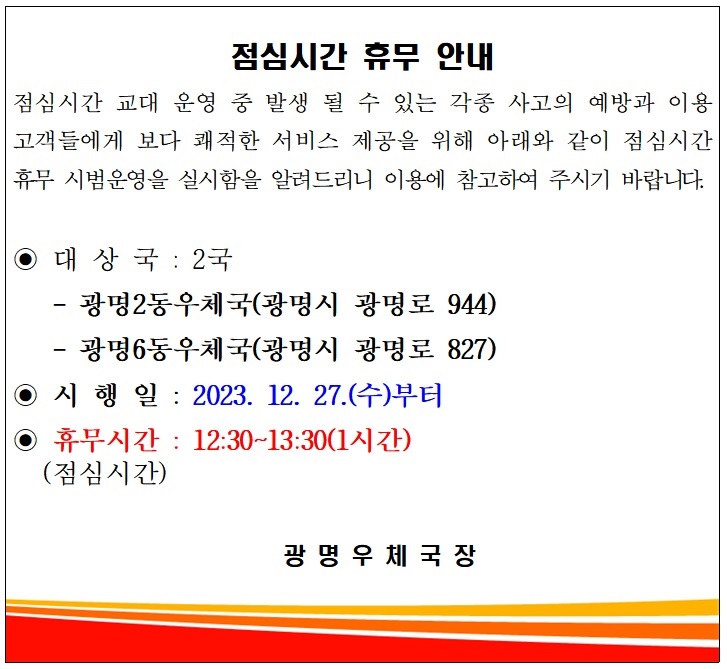 점심시간 휴무 안내

점심시간 교대 운영 중 발생 될 수 있는 각종 사고의 예방과 이용 고객들에게 보다 쾌적한 서비스 제공을 위해 아래와 같이 점심시간 휴무 시범운영을 실시함을 알려드리니 이용에 참고하여 주시기 바랍니다.

◉ 대 상 국 : 2국
- 광명2동우체국(광명시 광명로 944)
- 광명6동우체국(광명시 광명로 827)

◉ 시 행 일 : 2023. 12. 27.(수)부터

◉ 휴무시간 : 12:30~13:30(1시간)
(점심시간)

광 명 우 체 국 장